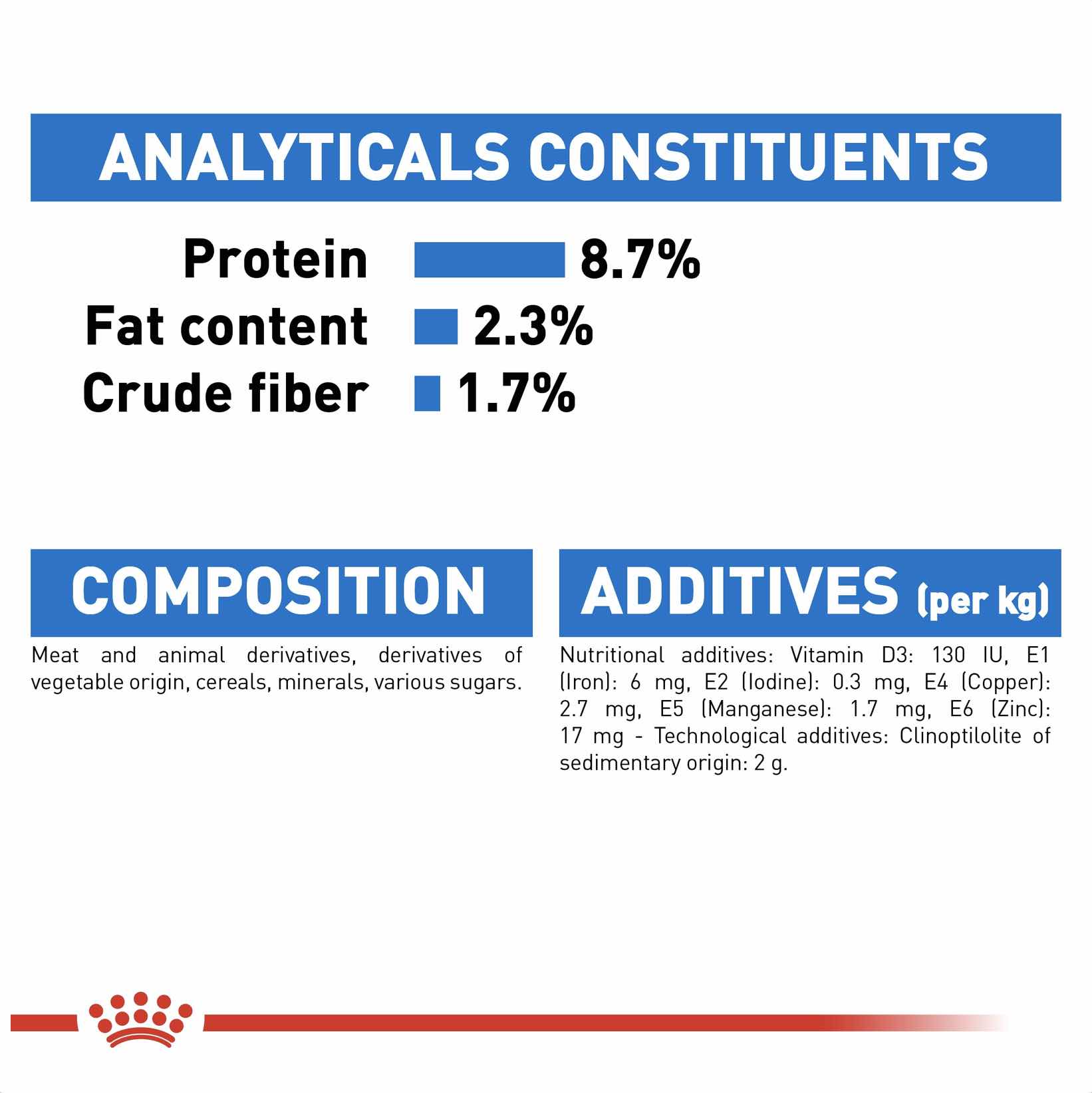 ANALYTICALS CONSTITUENTS

Protein 8.7%
Fat content 2.3%
Crude fiber 1.7%

COMPOSITION

Meat and animal derivatives, derivatives of vegetable origin, cereals, minerals, various sugars.

ADDITIVES (per kg)

Nutritional additives: Vitamin D3: 130 IU, E1 (Iron): 6 mg, E2 (Iodine): 0.3 mg, E4 (Copper): 2.7 mg, E5 (Manganese): 1.7 mg, E6 (Zinc): 17 mg - Technological additives: Clinoptilolite of sedimentary origin: 2 g.